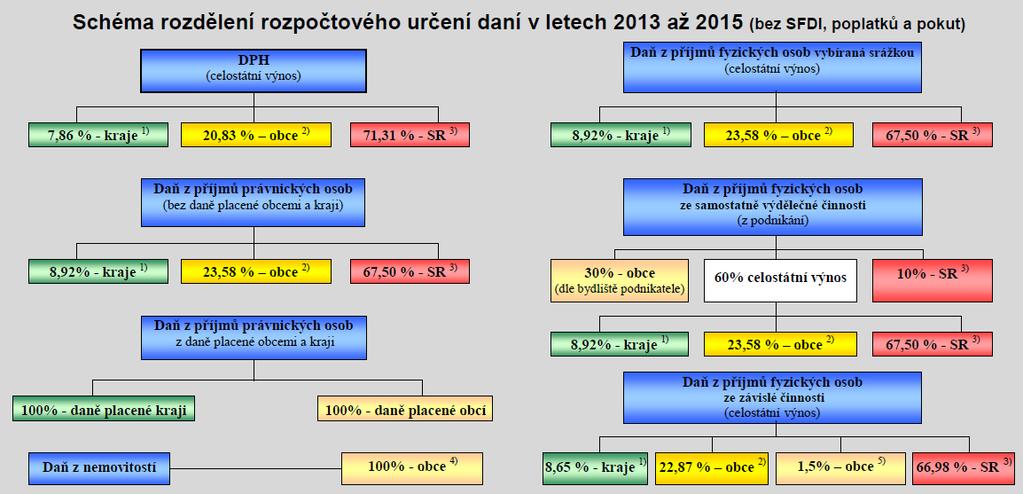 Schéma rozdělení rozpočtového určení daní v letech 2013 až 2015 (bez SFDI, poplatků a pokut)

DPH
(celostátní výnos)

7,86 % - kraje $^{1)}$

20,83 % – obce $^{2)}$

71,31 % - SR $^{3)}$

Daň z příjmů právnických osob
(bez daně placené obcemi a kraji)

8,92% - kraje $^{1)}$

23,58 % – obce $^{2)}$

67,50 % - SR $^{3)}$

Daň z příjmů právnických osob
z daně placené obcemi a kraji

100% - daně placené kraji

100% - daně placené obcí

Daň z nemovitostí

100% - obce $^{4)}$

Daň z příjmů fyzických osob vybíraná srážkou
(celostátní výnos)

8,92% - kraje $^{1)}$

23,58 % – obce $^{2)}$

67,50 % - SR $^{3)}$

Daň z příjmů fyzických osob
ze samostatně výdělečné činnosti
(z podnikání)

30% - obce
(dle bydliště podnikatele)

60% celostátní výnos

10% - SR $^{3)}$

8,92% - kraje $^{1)}$

23,58 % – obce $^{2)}$

67,50 % - SR $^{3)}$

Daň z příjmů fyzických osob
ze závislé činnosti
(celostátní výnos)

8,65 % - kraje $^{1)}$

22,87 % – obce $^{2)}$

1,5% – obce $^{5)}$

66,98 % - SR $^{3)}$